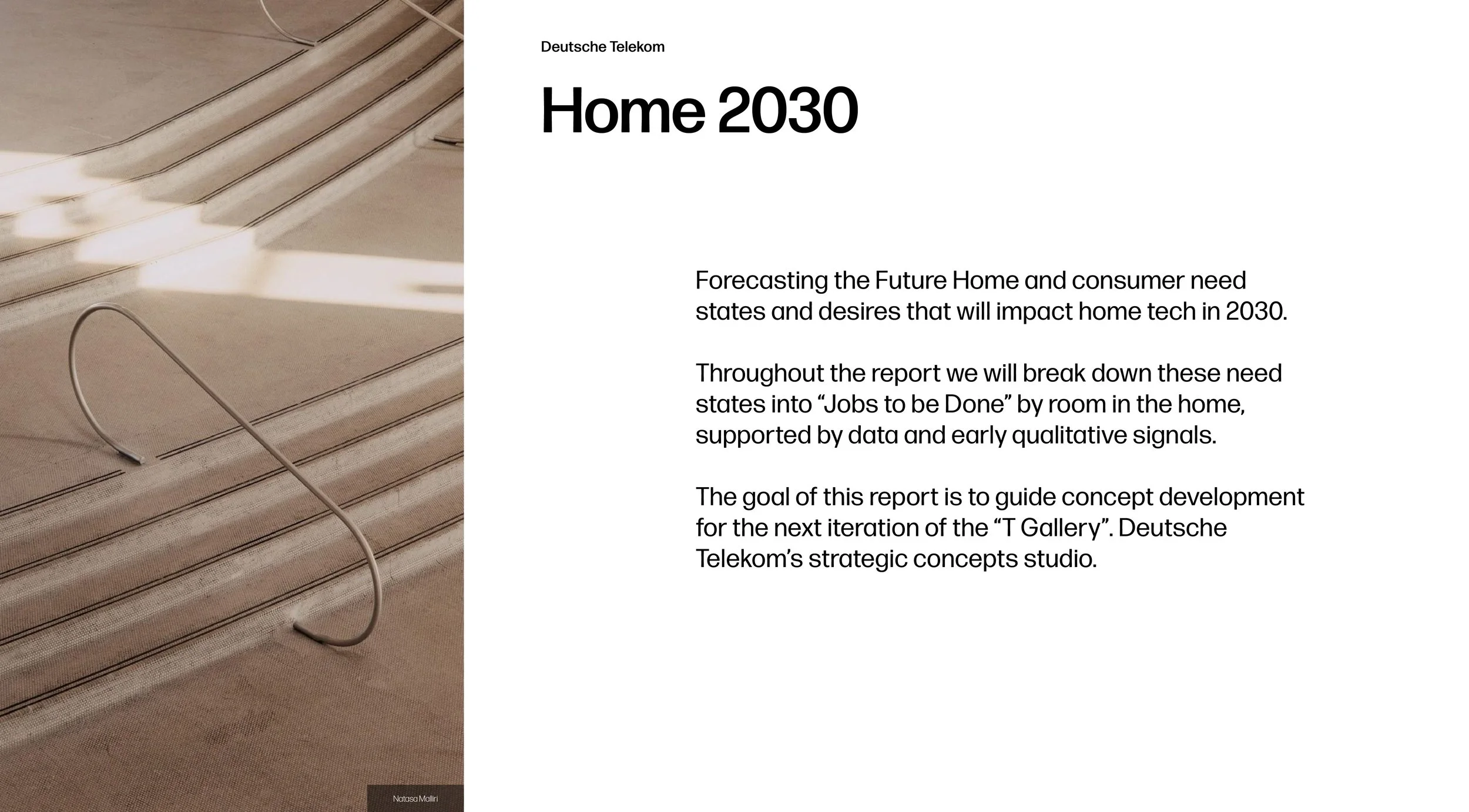 Natasa Malliri

Deutsche Telekom

Home 2030

Forecasting the Future Home and consumer need states and desires that will impact home tech in 2030.

Throughout the report we will break down these need states into “Jobs to be Done” by room in the home, supported by data and early qualitative signals.

The goal of this report is to guide concept development for the next iteration of the “T Gallery”. Deutsche Telekom’s strategic concepts studio.